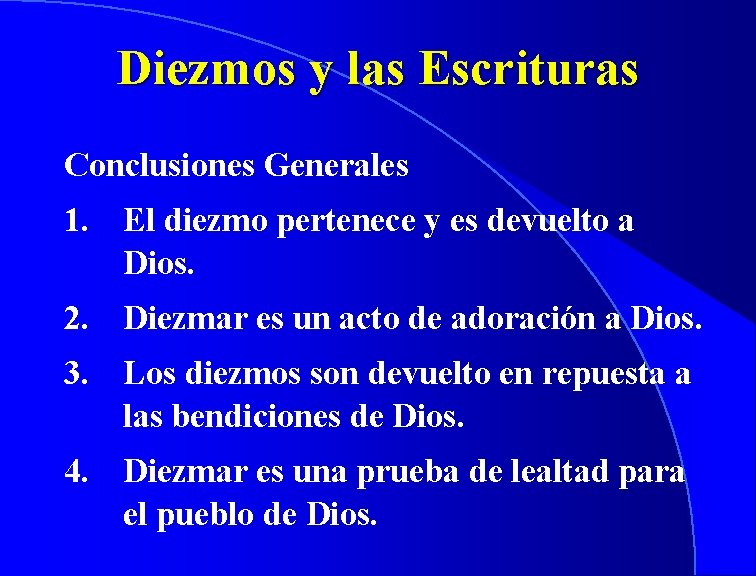 Diezmos y las Escrituras

Conclusiones Generales

1. El diezmo pertenece y es devuelto a Dios.

2. Diezmar es un acto de adoración a Dios.

3. Los diezmos son devuelto en repuesta a las bendiciones de Dios.

4. Diezmar es una prueba de lealtad para el pueblo de Dios.